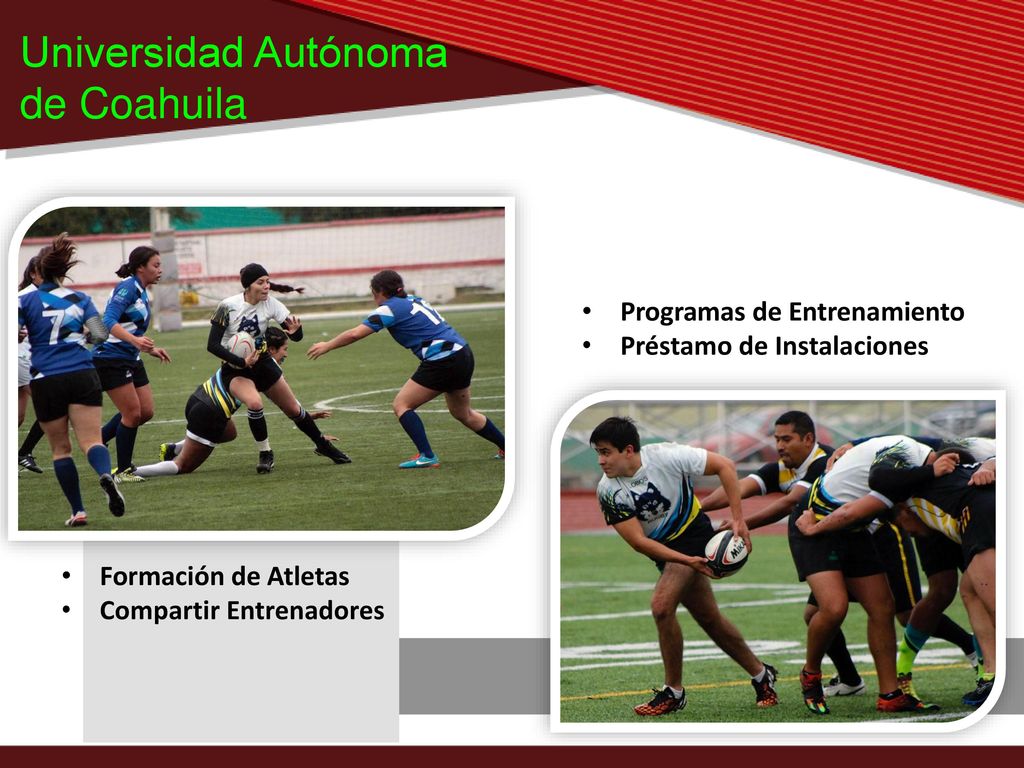 Universidad Autónoma de Coahuila

• Programas de Entrenamiento
• Préstamo de Instalaciones

• Formación de Atletas
• Compartir Entrenadores